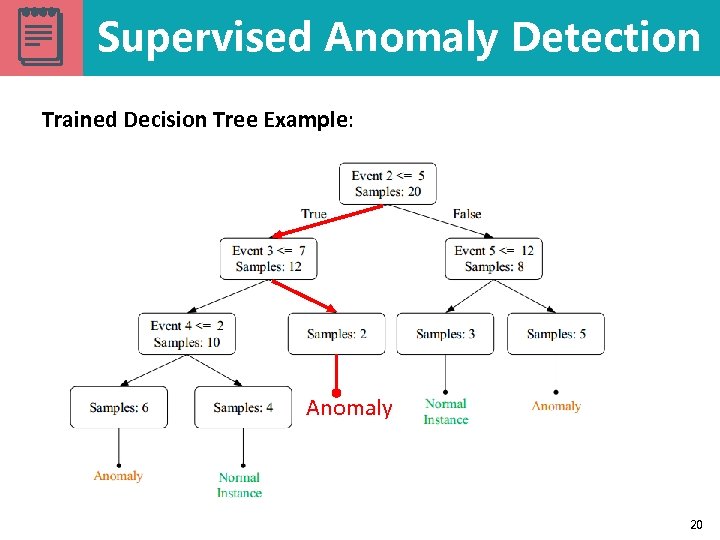 Supervised Anomaly Detection

Trained Decision Tree Example:

Event 2 <= 5
Samples: 20

True

False

Event 3 <= 7
Samples: 12

Event 5 <= 12
Samples: 8

Event 4 <= 2
Samples: 10

Samples: 2

Samples: 3

Samples: 5

Samples: 6

Samples: 4

Anomaly

Normal Instance

Anomaly

Anomaly

Normal Instance

20